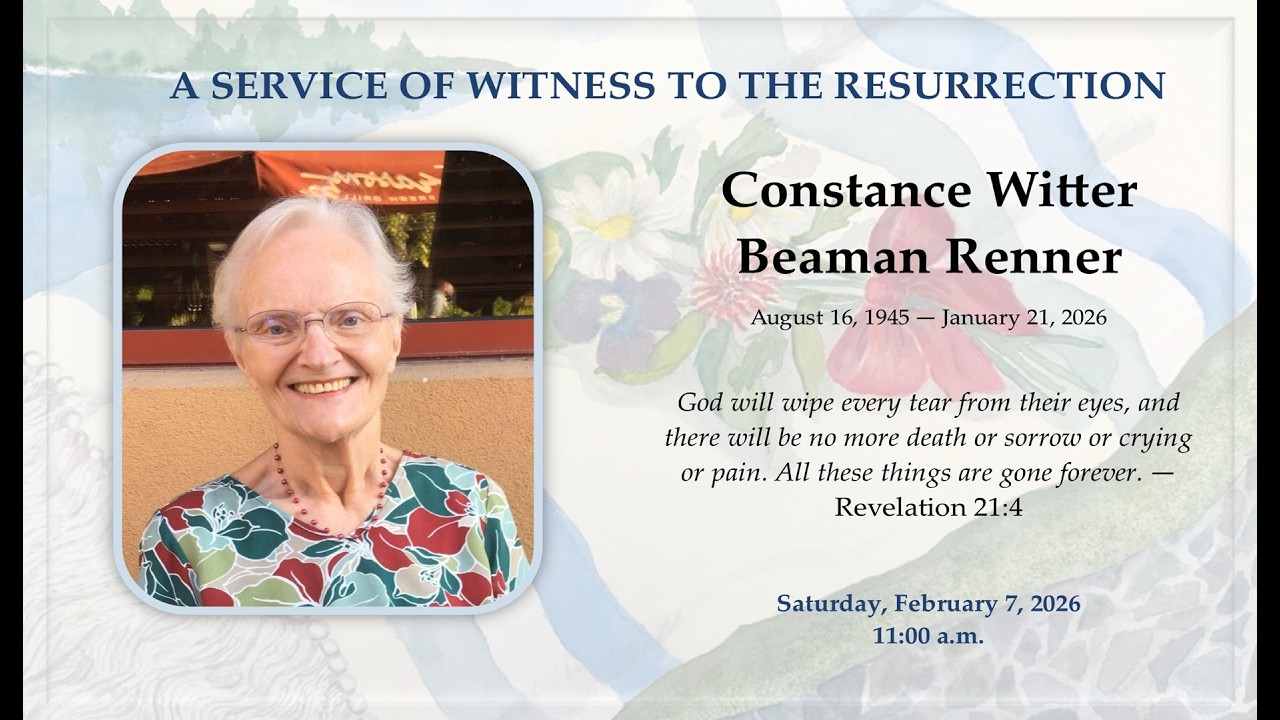 A SERVICE OF WITNESS TO THE RESURRECTION

Constance Witter Beaman Renner

August 16, 1945 — January 21, 2026

God will wipe every tear from their eyes, and there will be no more death or sorrow or crying or pain. All these things are gone forever. — Revelation 21:4

Saturday, February 7, 2026
11:00 a.m.